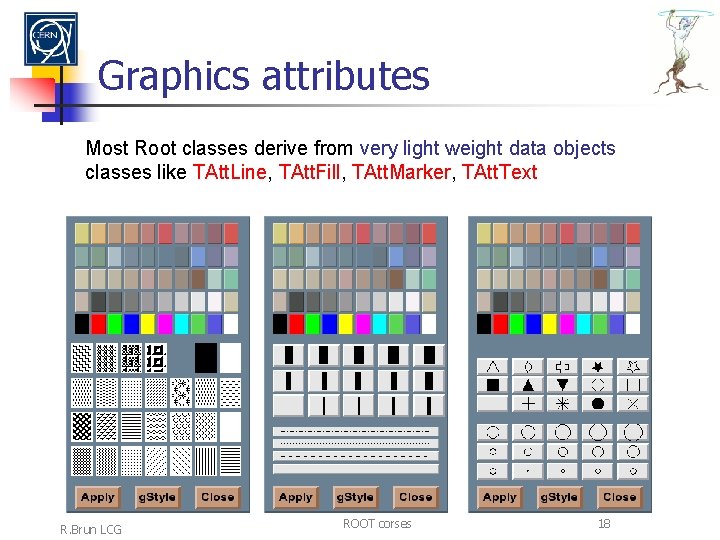 CERN

Graphics attributes

Most Root classes derive from very light weight data objects classes like TAttLine, TAttFill, TAttMarker, TAttText

Apply gStyle Close

Apply gStyle Close

Apply gStyle Close

R.Brun LCG

ROOT corses

18